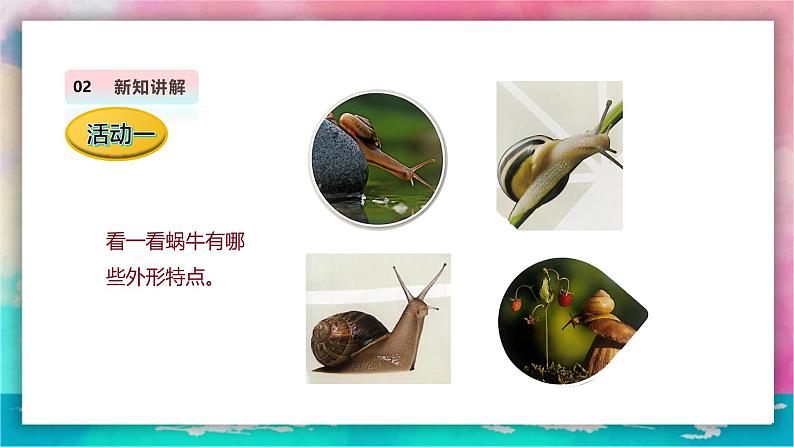 02 新知讲解

活动一

看一看蜗牛有哪些外形特点。